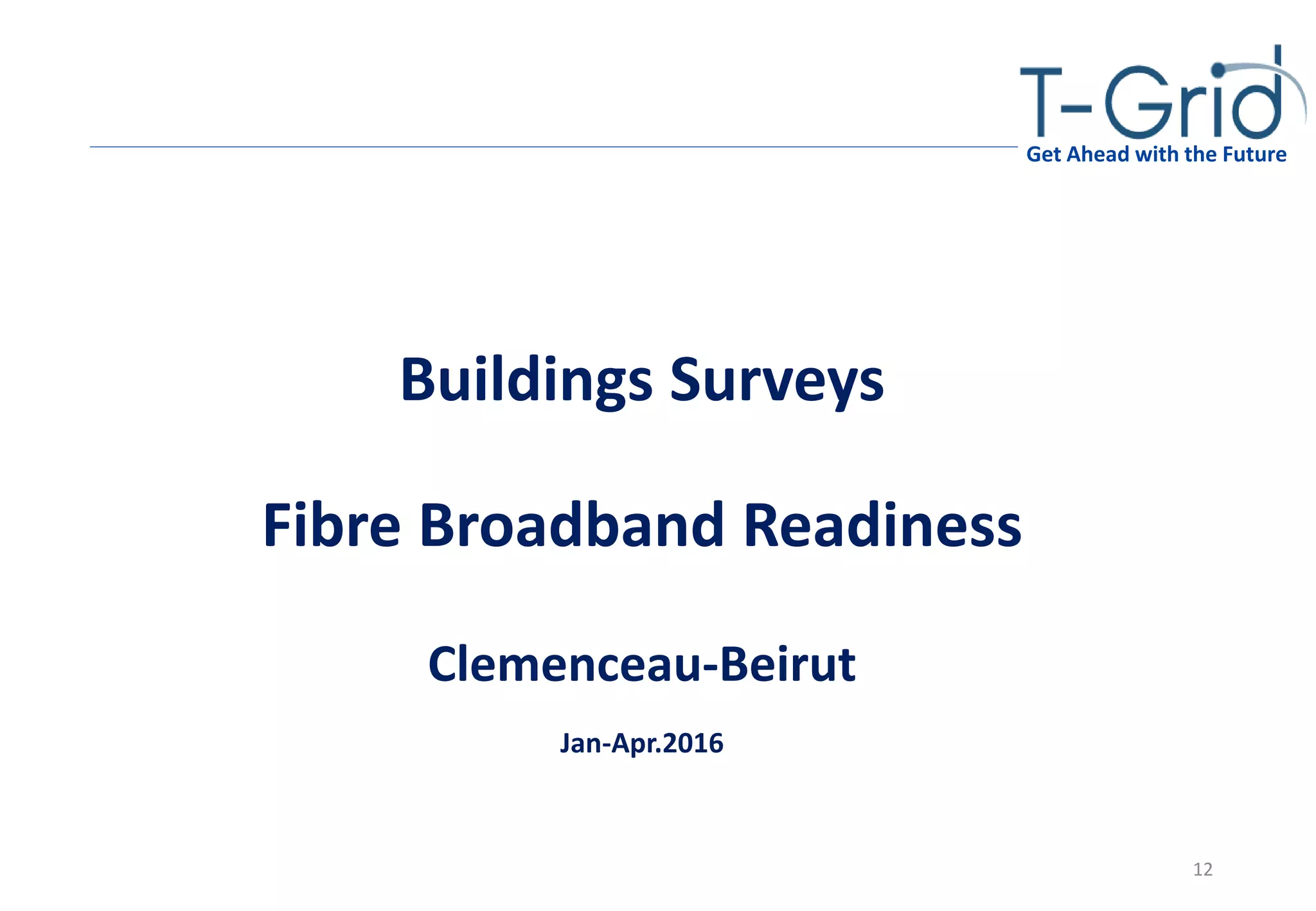 T-Grid
Get Ahead with the Future

Buildings Surveys

Fibre Broadband Readiness

Clemenceau-Beirut

Jan-Apr.2016

12